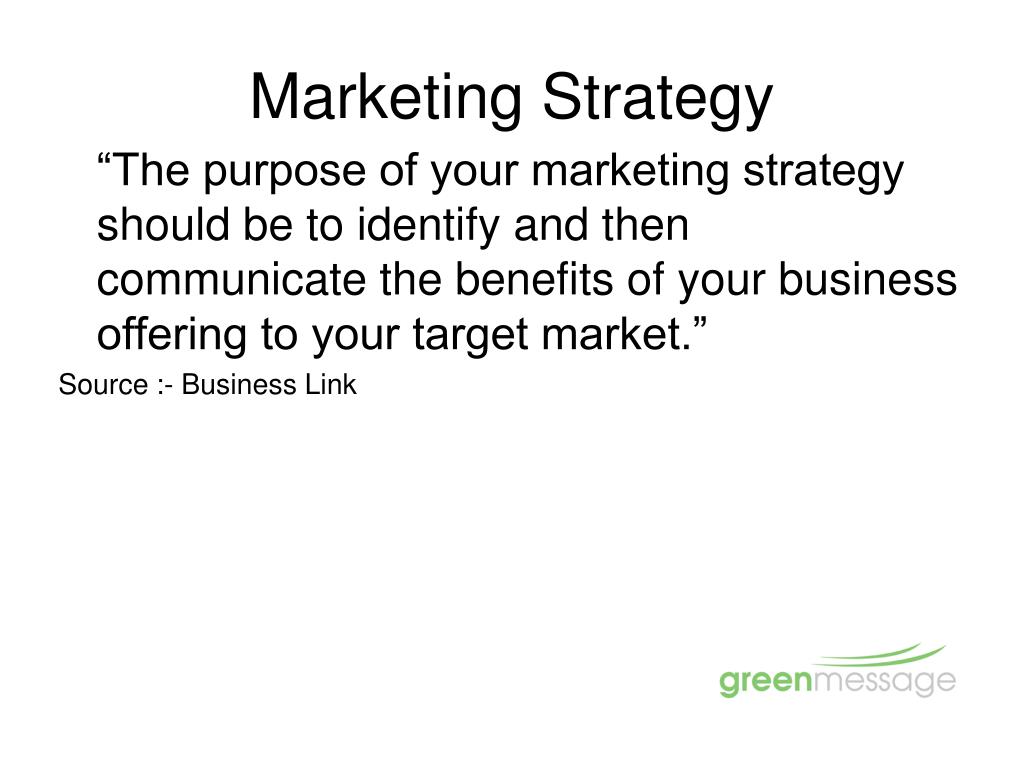 Marketing Strategy

“The purpose of your marketing strategy should be to identify and then communicate the benefits of your business offering to your target market.”

Source :- Business Link

greenmessage